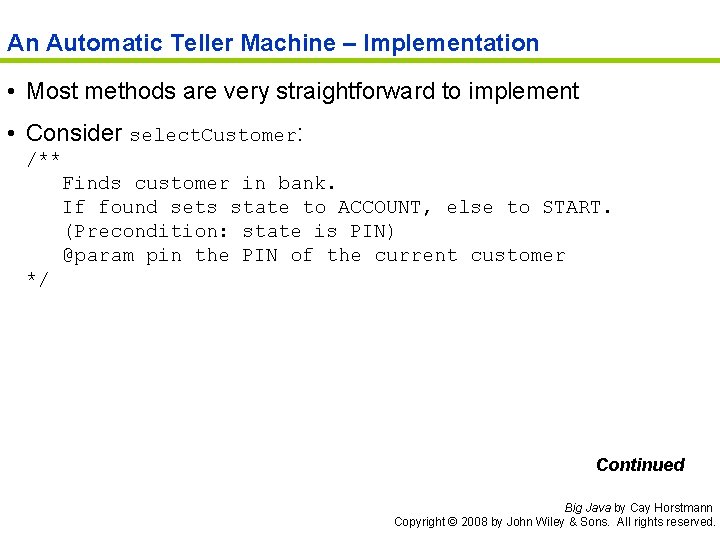 An Automatic Teller Machine – Implementation

• Most methods are very straightforward to implement

• Consider selectCustomer:

/**
   Finds customer in bank.
   If found sets state to ACCOUNT, else to START.
   (Precondition: state is PIN)
   @param pin the PIN of the current customer
*/

Continued

Big Java by Cay Horstmann
Copyright © 2008 by John Wiley & Sons. All rights reserved.